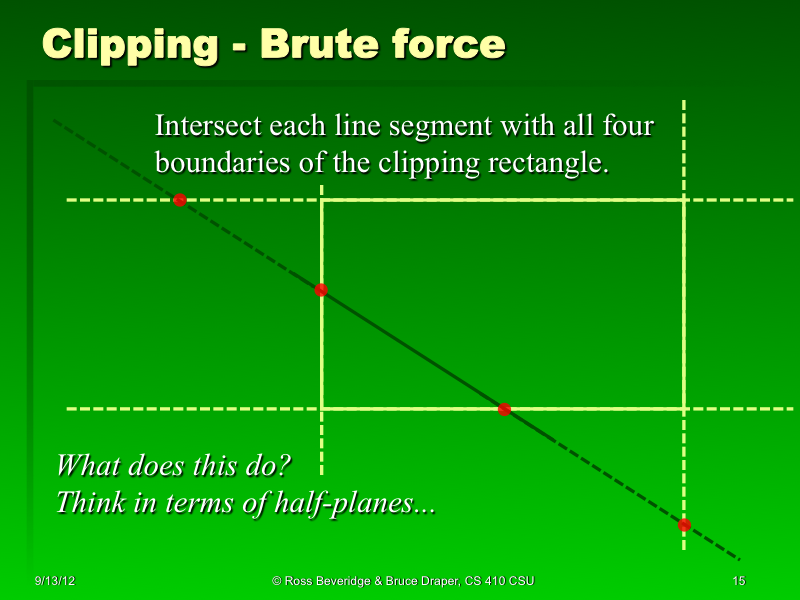 Clipping - Brute force

Intersect each line segment with all four boundaries of the clipping rectangle.

What does this do?
Think in terms of half-planes...

9/13/12

© Ross Beveridge & Bruce Draper, CS 410 CSU

15